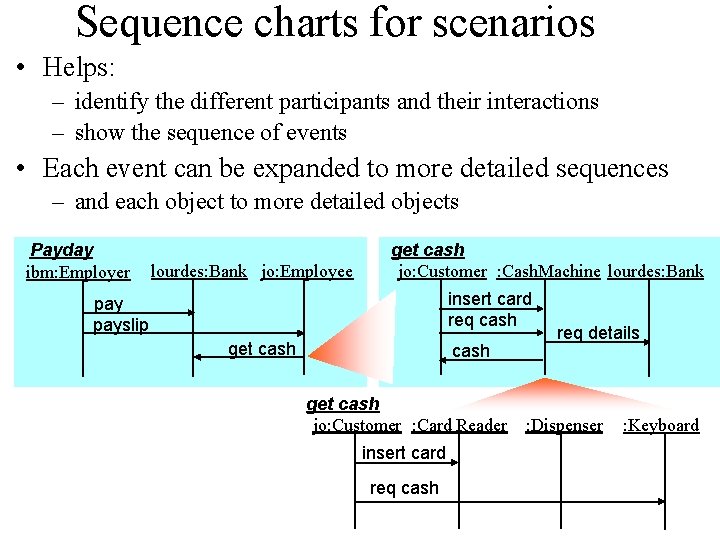 Sequence charts for scenarios

• Helps:
– identify the different participants and their interactions
– show the sequence of events

• Each event can be expanded to more detailed sequences
– and each object to more detailed objects

Payday
ibm:Employer
lourdes:Bank
jo:Employee
pay
payslip
get cash

get cash
jo:Customer
:CashMachine
lourdes:Bank
insert card
req cash
req details
cash

get cash
jo:Customer
:Card Reader
:Dispenser
:Keyboard
insert card
req cash